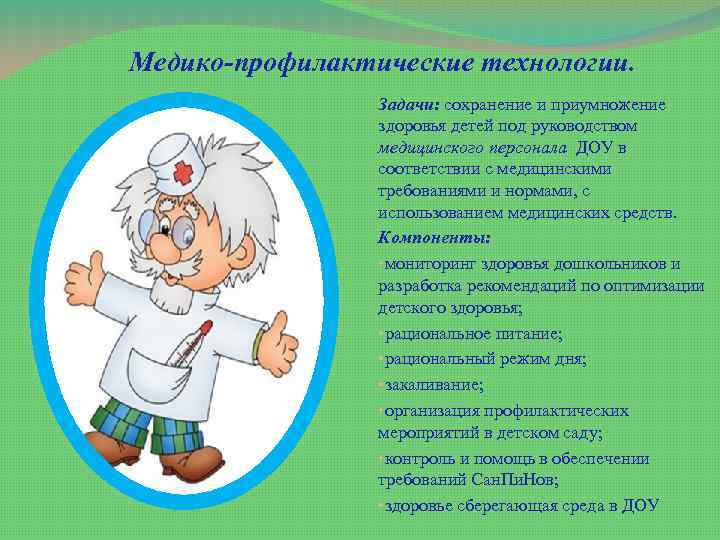 Медико-профилактические технологии.

Задачи: сохранение и приумножение здоровья детей под руководством медицинского персонала ДОУ в соответствии с медицинскими требованиями и нормами, с использованием медицинских средств.

Компоненты:

•мониторинг здоровья дошкольников и разработка рекомендаций по оптимизации детского здоровья;

•рациональное питание;

•рациональный режим дня;

•закаливание;

•организация профилактических мероприятий в детском саду;

•контроль и помощь в обеспечении требований СанПиНов;

•здоровье сберегающая среда в ДОУ